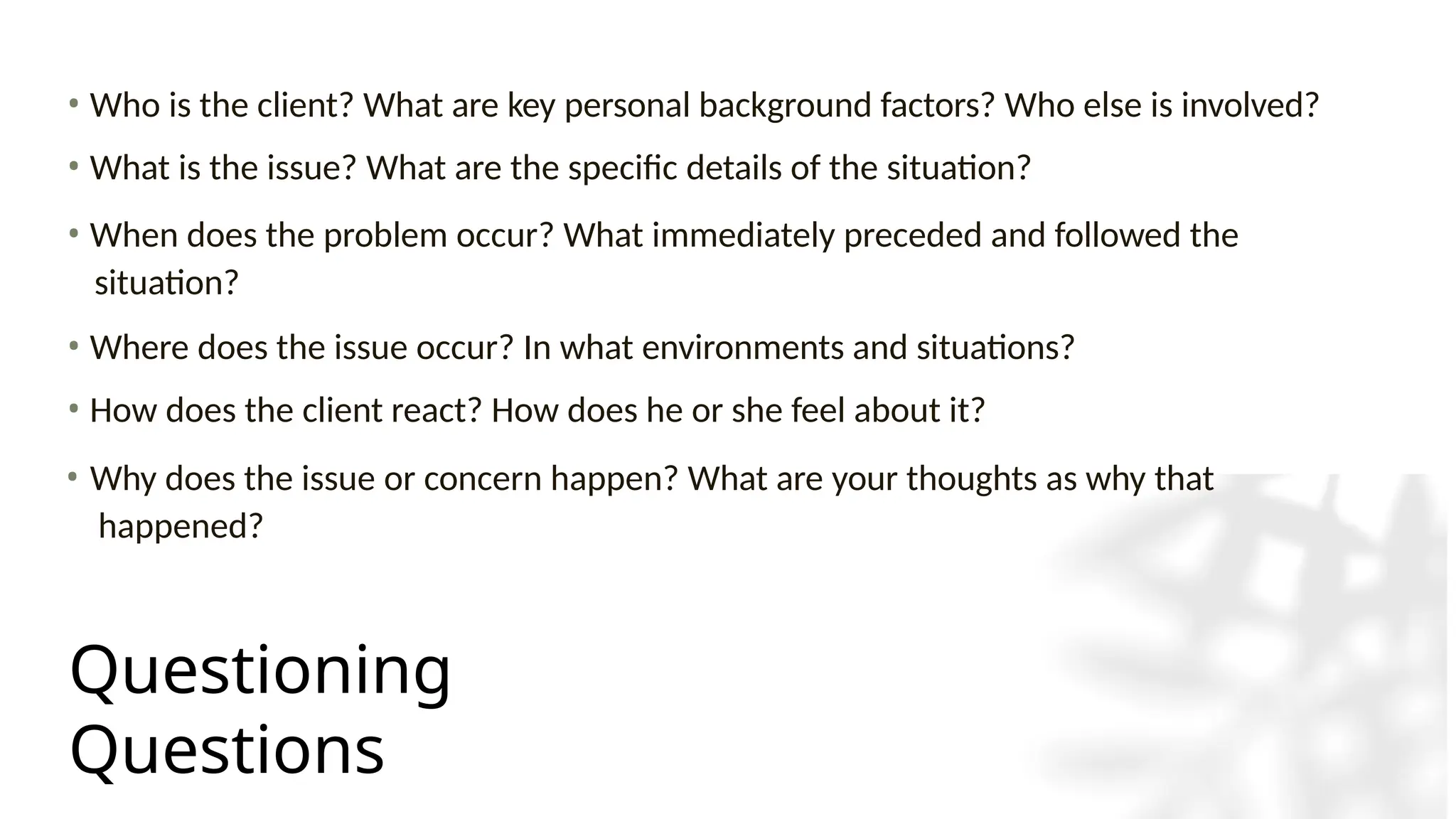 • Who is the client? What are key personal background factors? Who else is involved?

• What is the issue? What are the specific details of the situation?

• When does the problem occur? What immediately preceded and followed the situation?

• Where does the issue occur? In what environments and situations?

• How does the client react? How does he or she feel about it?

• Why does the issue or concern happen? What are your thoughts as why that happened?

Questioning Questions